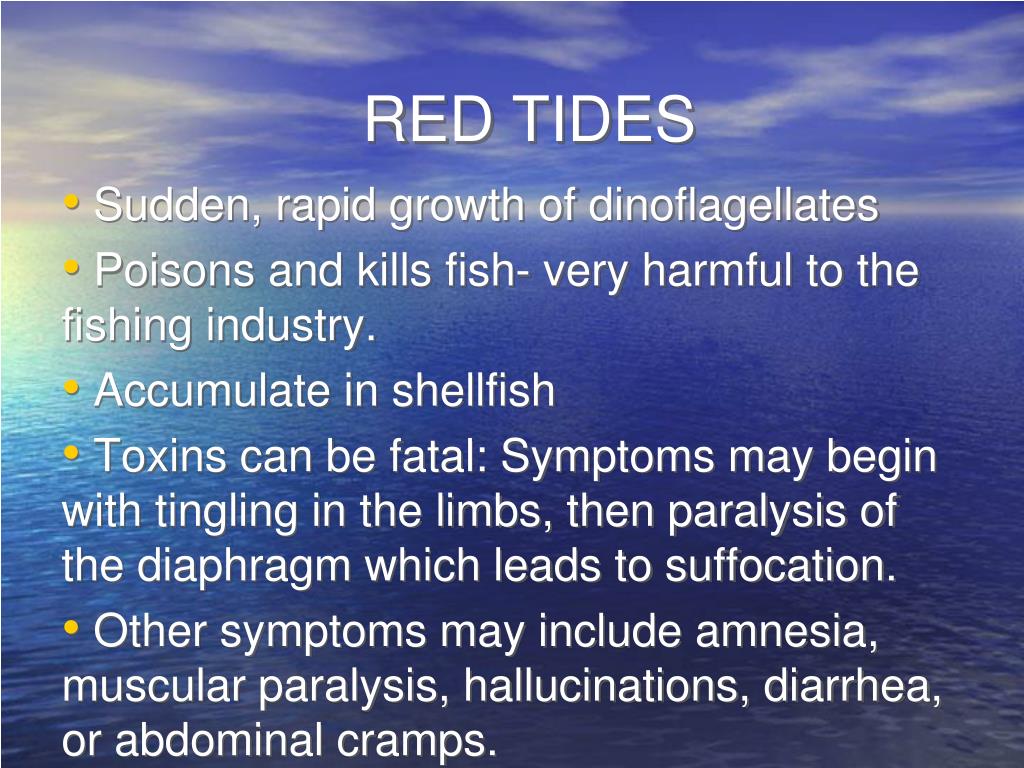 RED TIDES

• Sudden, rapid growth of dinoflagellates

• Poisons and kills fish- very harmful to the fishing industry.

• Accumulate in shellfish

• Toxins can be fatal: Symptoms may begin with tingling in the limbs, then paralysis of the diaphragm which leads to suffocation.

• Other symptoms may include amnesia, muscular paralysis, hallucinations, diarrhea, or abdominal cramps.